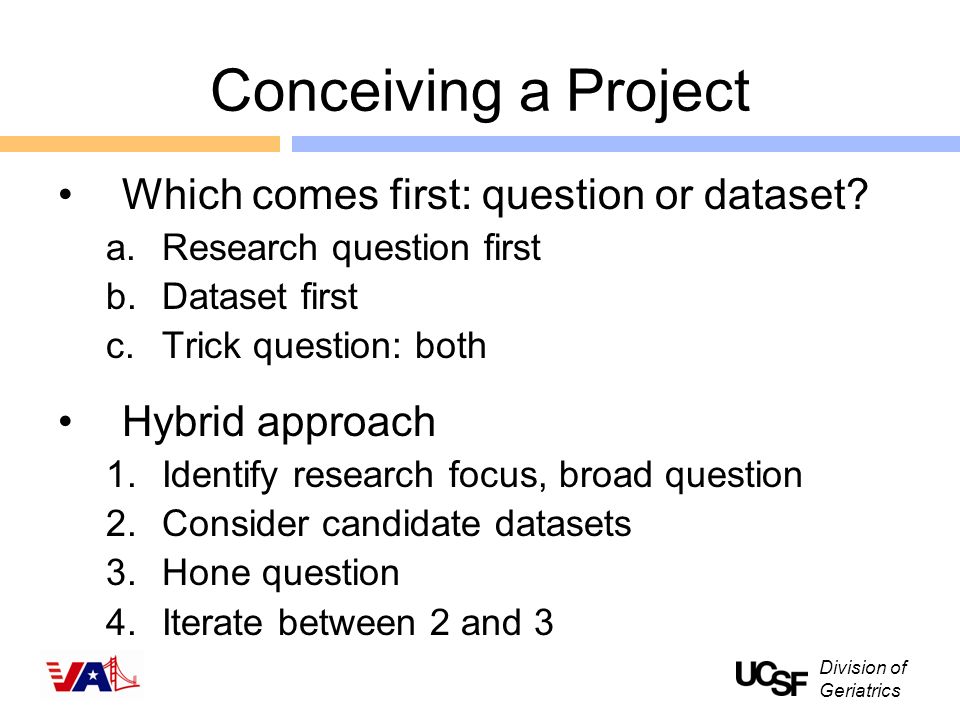 Conceiving a Project

• Which comes first: question or dataset?
a. Research question first
b. Dataset first
c. Trick question: both

• Hybrid approach
1. Identify research focus, broad question
2. Consider candidate datasets
3. Hone question
4. Iterate between 2 and 3

VA

UCSF Division of Geriatrics